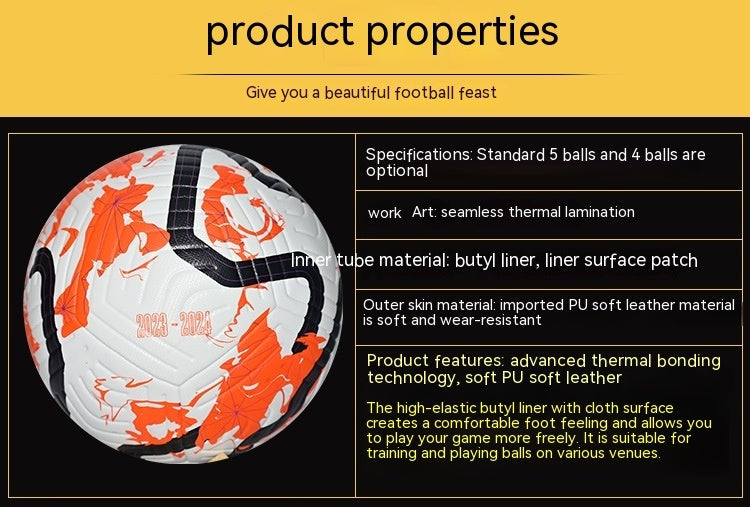 product properties

Give you a beautiful football feast

2023 - 2024

Specifications: Standard 5 balls and 4 balls are optional

work Art: seamless thermal lamination

Inner tube material: butyl liner, liner surface patch

Outer skin material: imported PU soft leather material is soft and wear-resistant

Product features: advanced thermal bonding technology, soft PU soft leather

The high-elastic butyl liner with cloth surface creates a comfortable foot feeling and allows you to play your game more freely. It is suitable for training and playing balls on various venues.